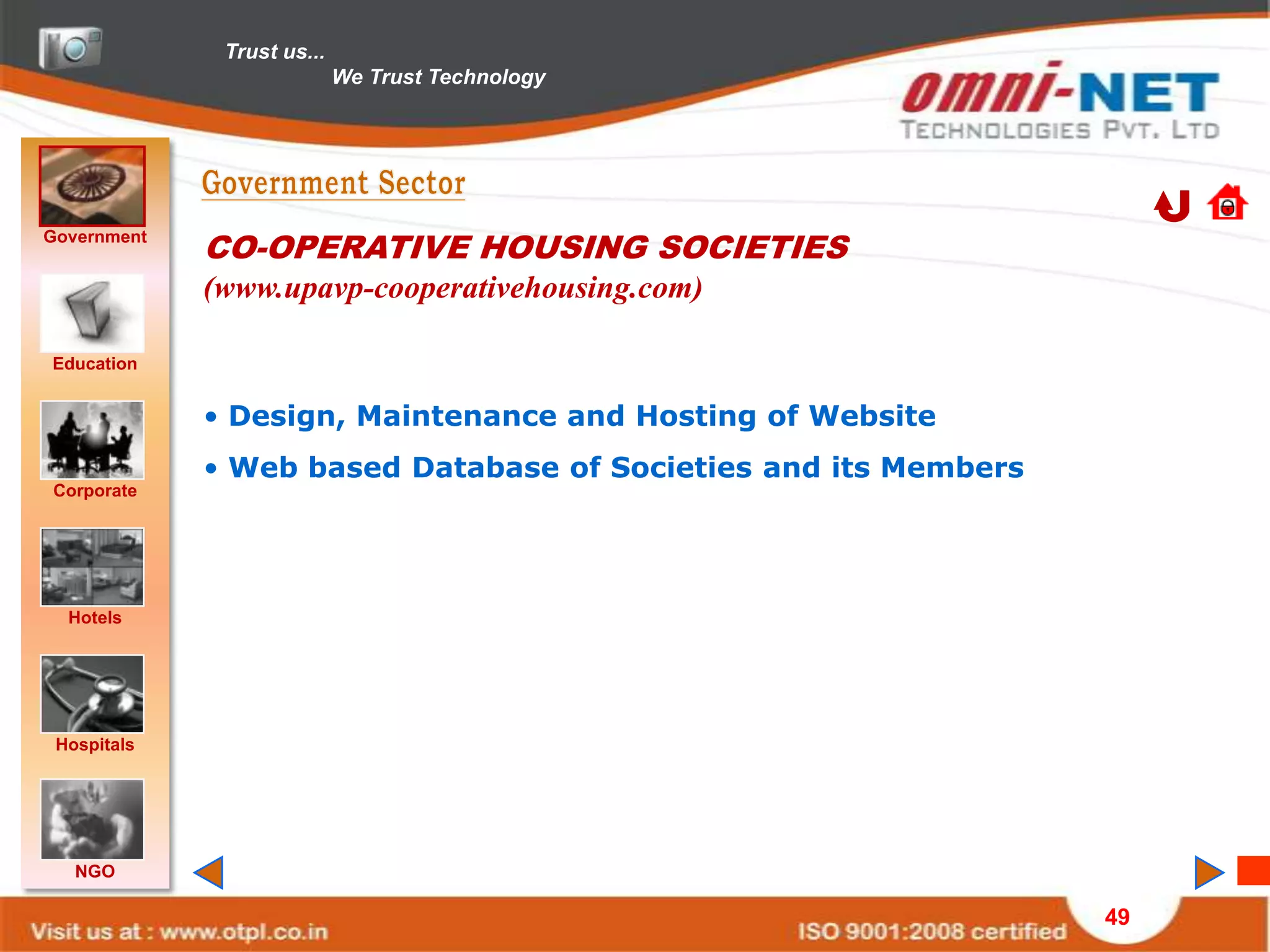 Trust us...
We Trust Technology

omni-NET
TECHNOLOGIES PVT. LTD

Government

Education

Corporate

Hotels

Hospitals

NGO

Government Sector

CO-OPERATIVE HOUSING SOCIETIES
(www.upavp-cooperativehousing.com)

• Design, Maintenance and Hosting of Website
• Web based Database of Societies and its Members

Visit us at : www.otpl.co.in

ISO 9001:2008 certified

49